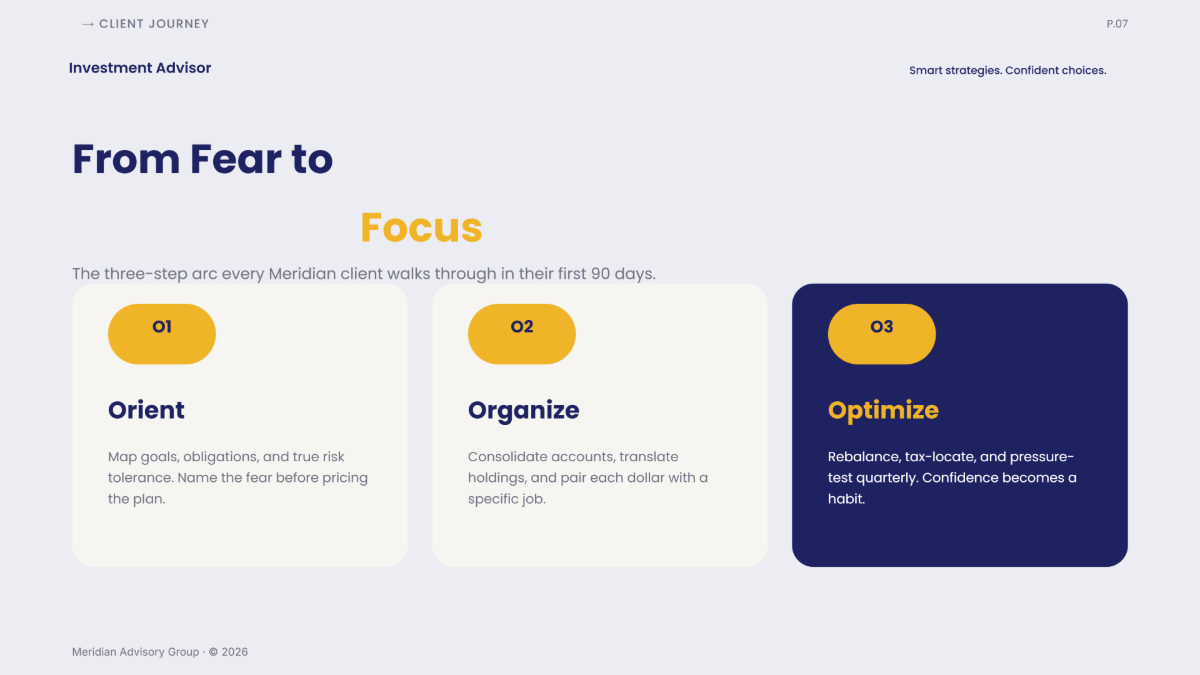 → CLIENT JOURNEY

P.07

Investment Advisor

Smart strategies. Confident choices.

From Fear to

Focus

The three-step arc every Meridian client walks through in their first 90 days.

01

Orient

Map goals, obligations, and true risk tolerance. Name the fear before pricing the plan.

02

Organize

Consolidate accounts, translate holdings, and pair each dollar with a specific job.

03

Optimize

Rebalance, tax-locate, and pressure-test quarterly. Confidence becomes a habit.

Meridian Advisory Group · © 2026